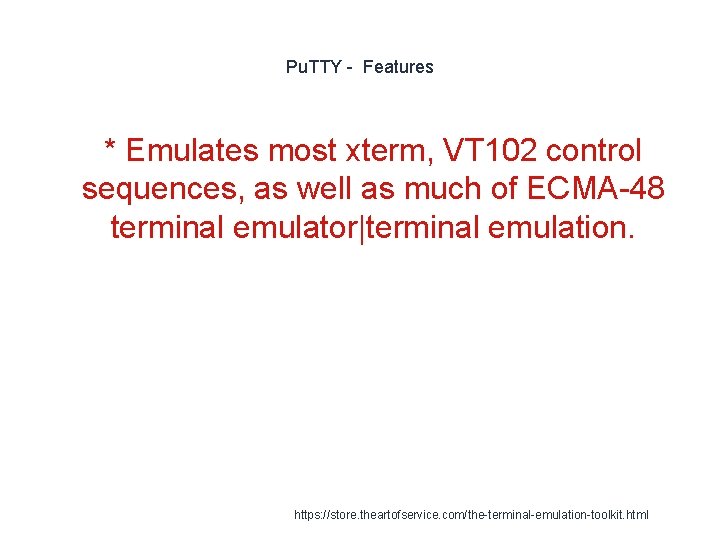 PuTTY -  Features

* Emulates most xterm, VT102 control sequences, as well as much of ECMA-48 terminal emulator|terminal emulation.

https://store.theartofservice.com/the-terminal-emulation-toolkit.html